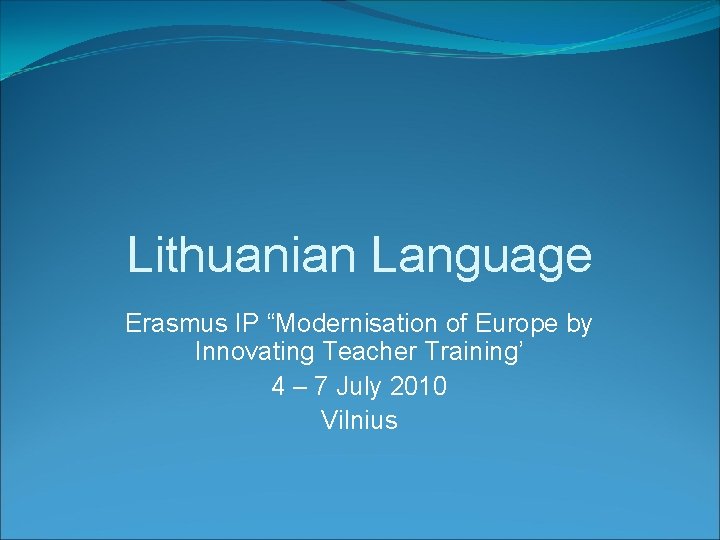 Lithuanian Language

Erasmus IP “Modernisation of Europe by Innovating Teacher Training’
4 – 7 July 2010
Vilnius